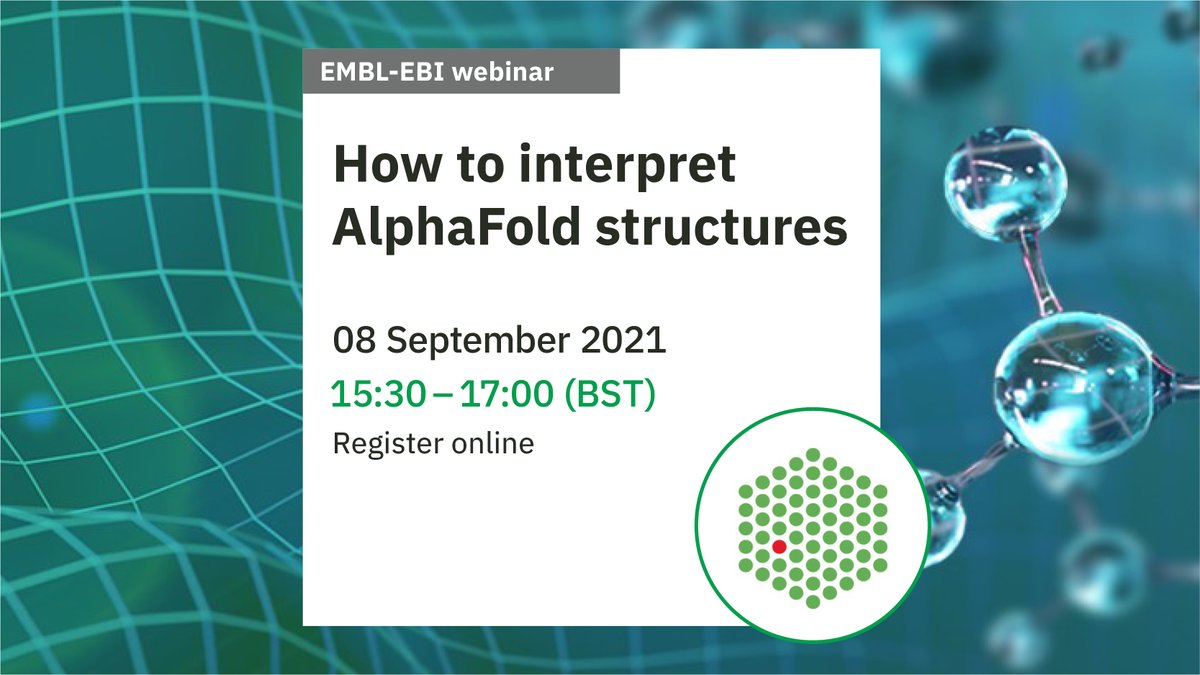 EMBL-EBI webinar

How to interpret AlphaFold structures

08 September 2021

15:30 – 17:00 (BST)

Register online